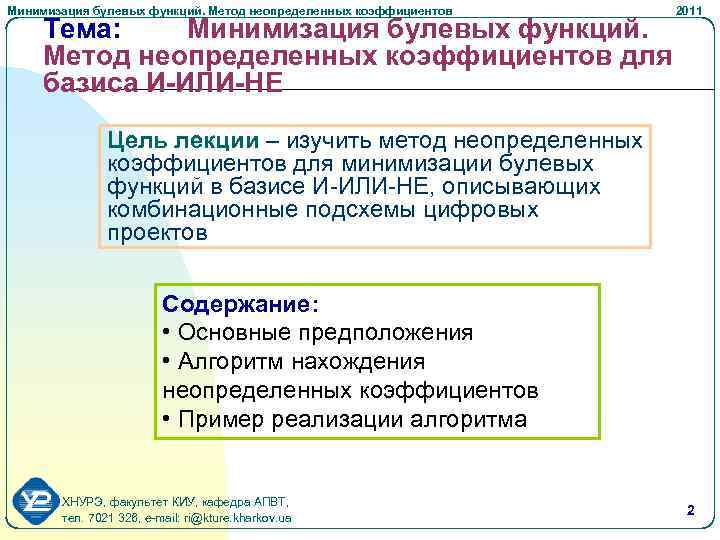 Минимизация булевых функций. Метод неопределенных коэффициентов 2011

Тема: Минимизация булевых функций. Метод неопределенных коэффициентов для базиса И-ИЛИ-НЕ

Цель лекции – изучить метод неопределенных коэффициентов для минимизации булевых функций в базисе И-ИЛИ-НЕ, описывающих комбинационные подсхемы цифровых проектов

Содержание:
• Основные предположения
• Алгоритм нахождения неопределенных коэффициентов
• Пример реализации алгоритма

ХНУРЭ, факультет КИУ, кафедра АПВТ,
тел. 7021 326, e-mail: ri@kture.kharkov.ua

2